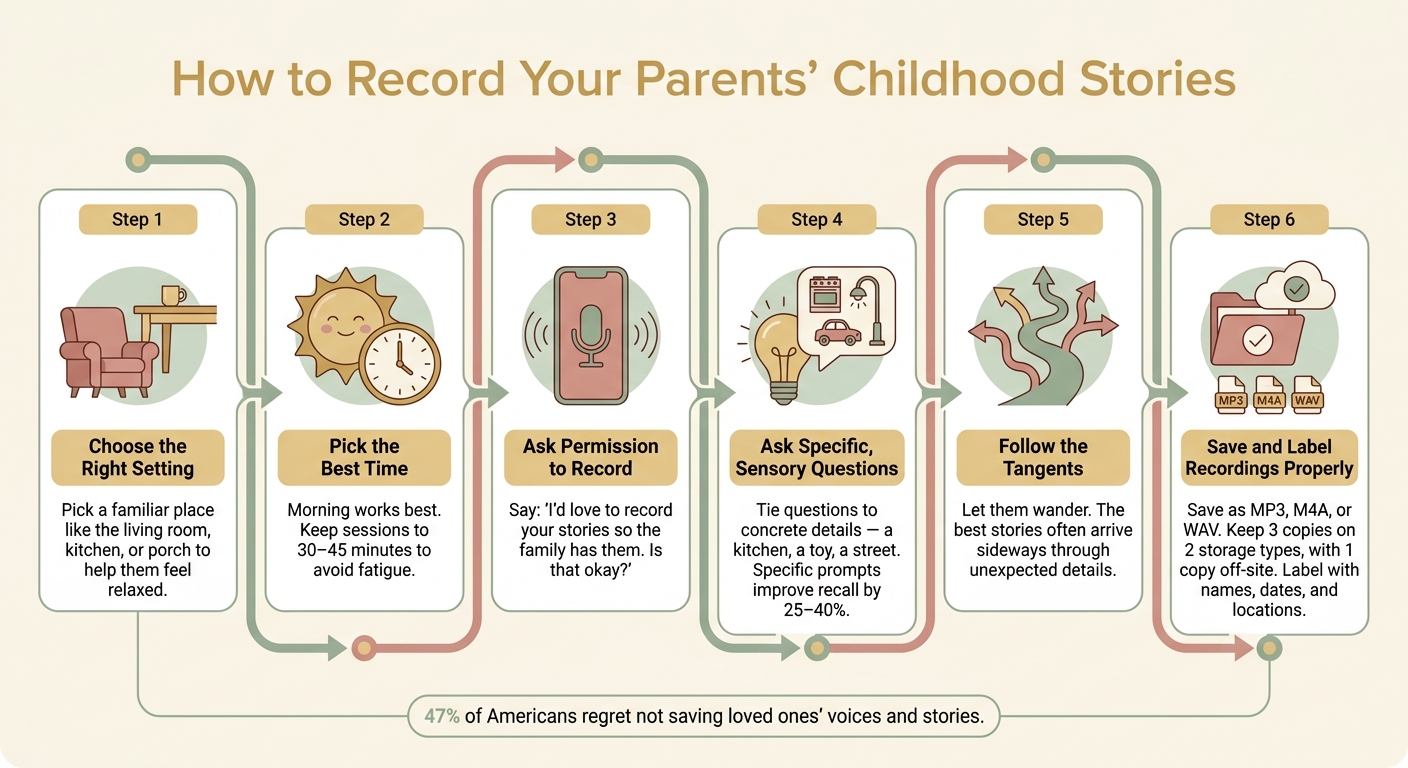 How to Record Your Parents' Childhood Stories

Step 1

Choose the Right Setting

Pick a familiar place like the living room, kitchen, or porch to help them feel relaxed.

Step 2

Pick the Best Time

Morning works best. Keep sessions to 30–45 minutes to avoid fatigue.

Step 3

Ask Permission to Record

Say: 'I'd love to record your stories so the family has them. Is that okay?'

Step 4

Ask Specific, Sensory Questions

Tie questions to concrete details — a kitchen, a toy, a street. Specific prompts improve recall by 25–40%.

Step 5

Follow the Tangents

Let them wander. The best stories often arrive sideways through unexpected details.

Step 6

MP3 M4A WAV

Save and Label Recordings Properly

Save as MP3, M4A, or WAV. Keep 3 copies on 2 storage types, with 1 copy off-site. Label with names, dates, and locations.

47% of Americans regret not saving loved ones' voices and stories.